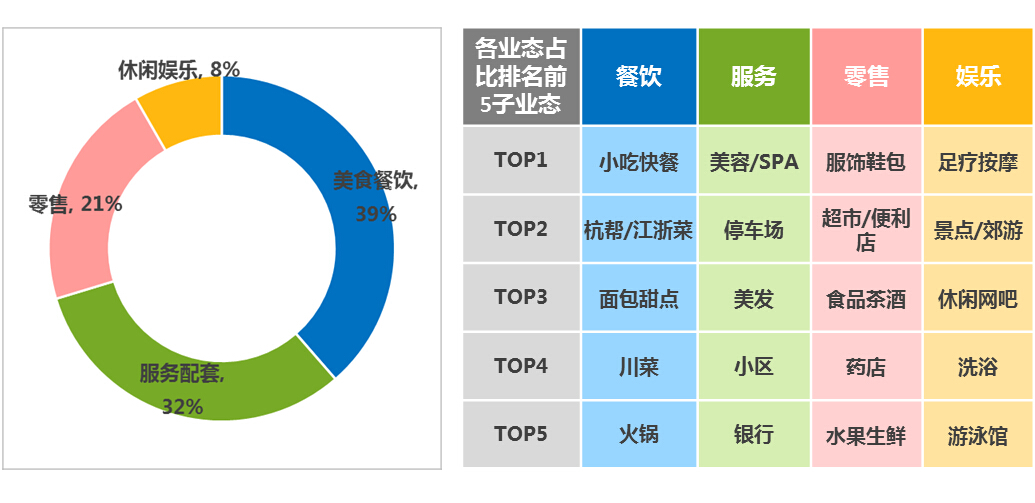 休闲娱乐, 8%

美食餐饮, 39%

零售, 21%

服务配套, 32%

| 各业态占比排名前5子业态 | 餐饮 | 服务 | 零售 | 娱乐 |
|---|---|---|---|---|
| TOP1 | 小吃快餐 | 美容/SPA | 服饰鞋包 | 足疗按摩 |
| TOP2 | 杭帮/江浙菜 | 停车场 | 超市/便利店 | 景点/郊游 |
| TOP3 | 面包甜点 | 美发 | 食品茶酒 | 休闲网吧 |
| TOP4 | 川菜 | 小区 | 药店 | 洗浴 |
| TOP5 | 火锅 | 银行 | 水果生鲜 | 游泳馆 |